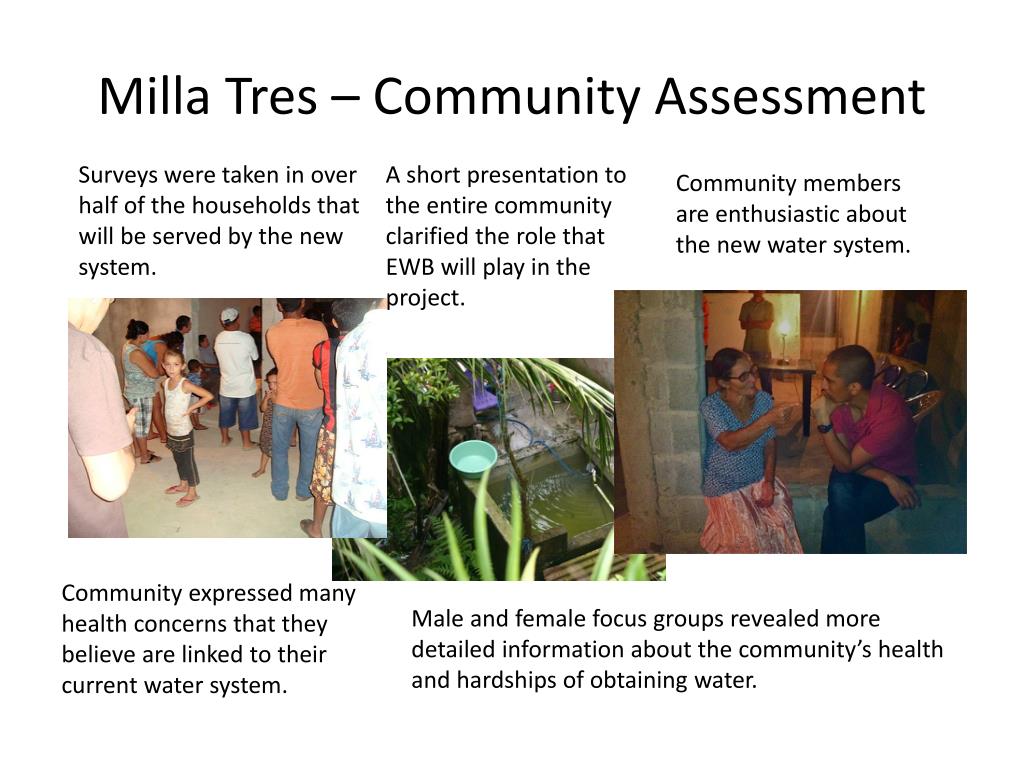 Milla Tres – Community Assessment

Surveys were taken in over half of the households that will be served by the new system.

A short presentation to the entire community clarified the role that EWB will play in the project.

Community members are enthusiastic about the new water system.

Community expressed many health concerns that they believe are linked to their current water system.

Male and female focus groups revealed more detailed information about the community's health and hardships of obtaining water.